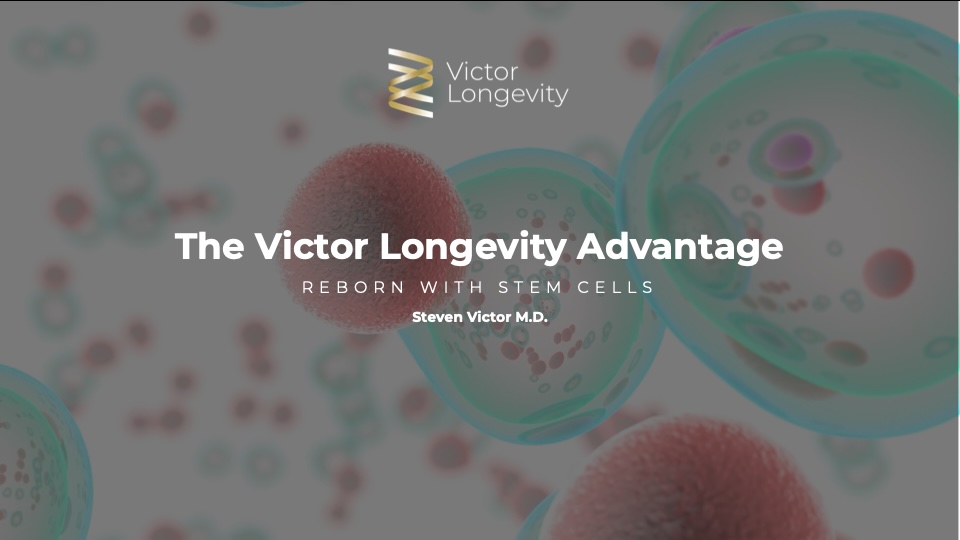 Victor
Longevity

The Victor Longevity Advantage

REBORN WITH STEM CELLS

Steven Victor M.D.